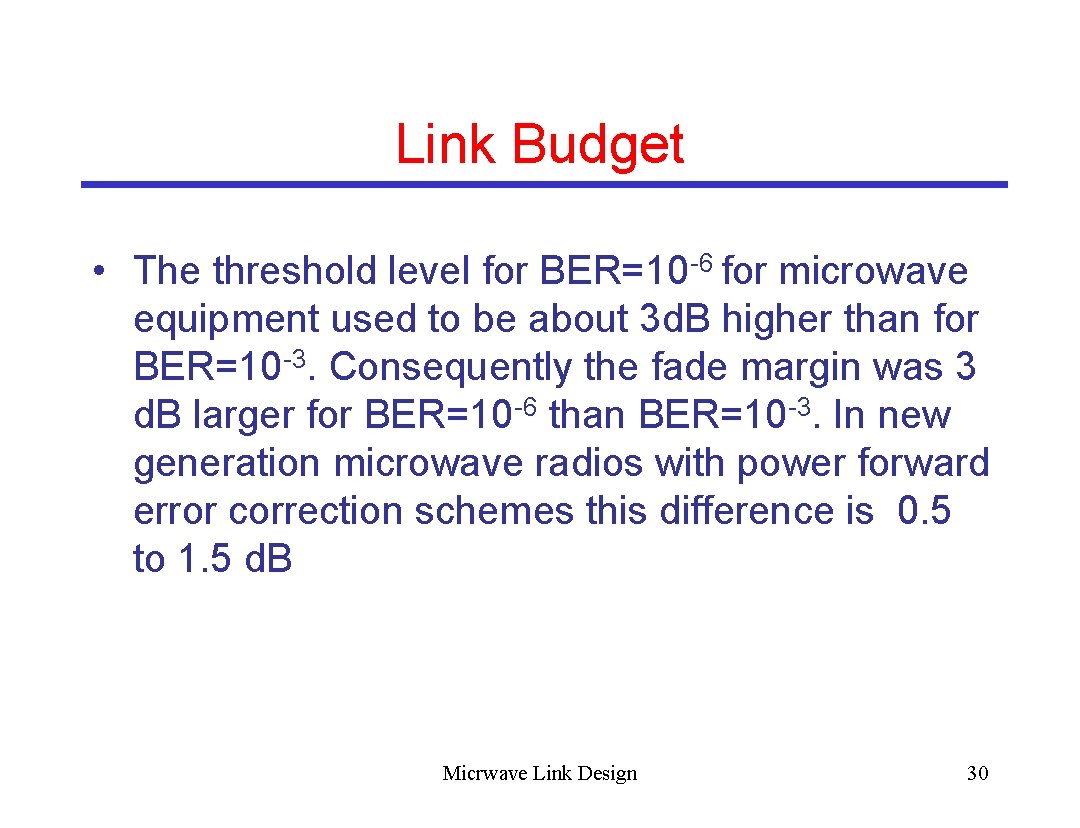 Link Budget

• The threshold level for BER=$10^{-6}$ for microwave equipment used to be about 3dB higher than for BER=$10^{-3}$. Consequently the fade margin was 3 dB larger for BER=$10^{-6}$ than BER=$10^{-3}$. In new generation microwave radios with power forward error correction schemes this difference is 0.5 to 1.5 dB

Micrwave Link Design

30